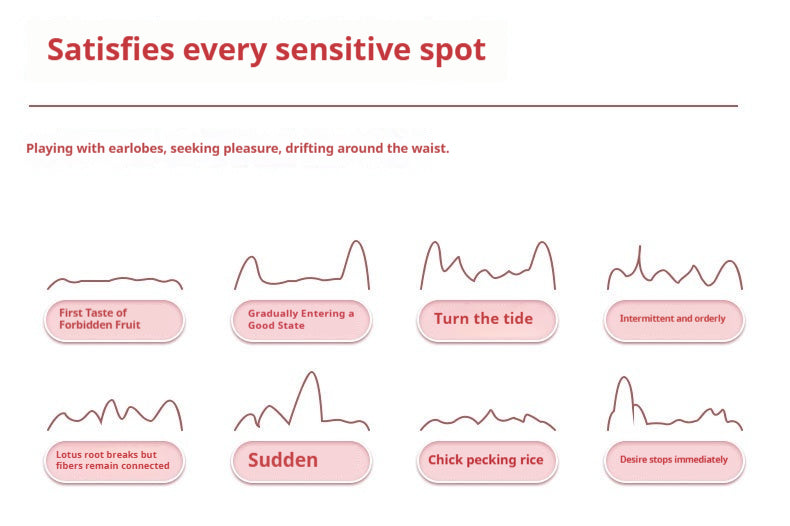 Satisfies every sensitive spot

Playing with earlobes, seeking pleasure, drifting around the waist.

First Taste of Forbidden Fruit

Gradually Entering a Good State

Turn the tide

Intermittent and orderly

Lotus root breaks but fibers remain connected

Sudden

Chick pecking rice

Desire stops immediately